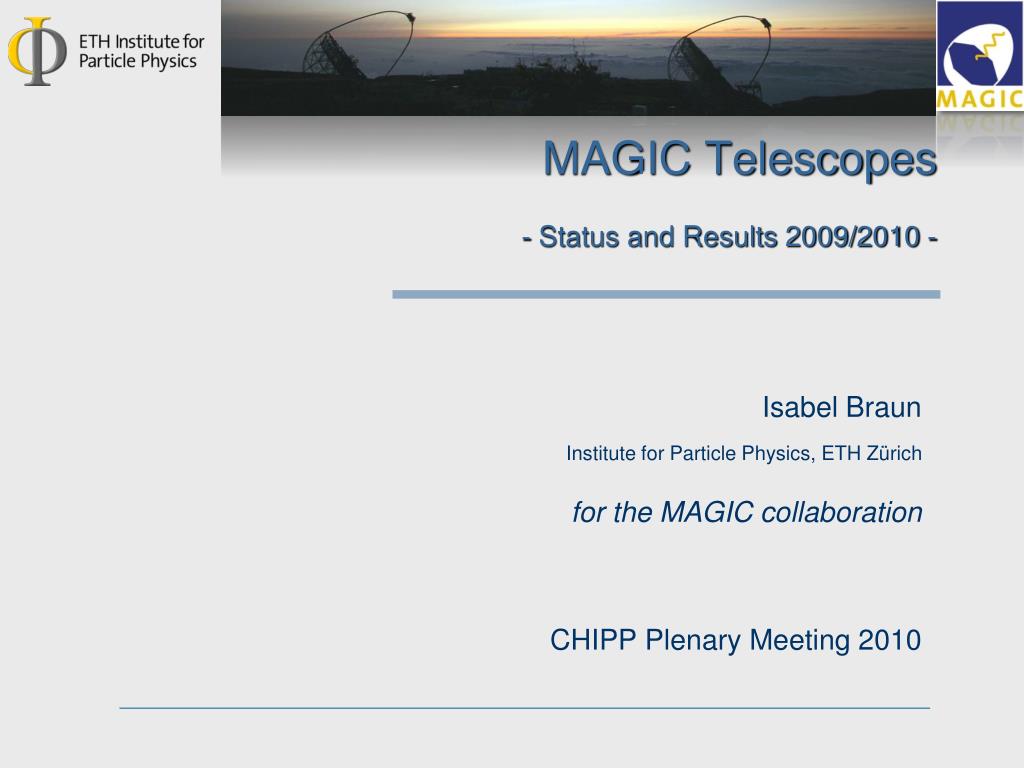 ETH Institute for Particle Physics

MAGIC

MAGIC Telescopes

- Status and Results 2009/2010 -

Isabel Braun

Institute for Particle Physics, ETH Zürich

for the MAGIC collaboration

CHIPP Plenary Meeting 2010